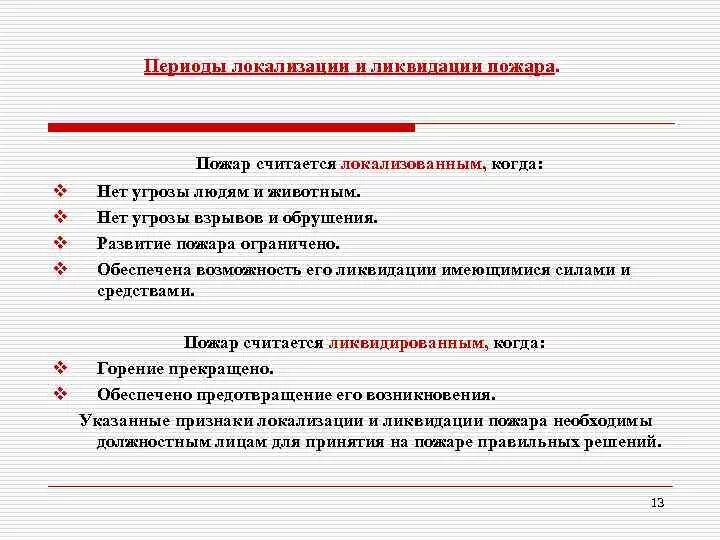 Периоды локализации и ликвидации пожара.

Пожар считается локализованным, когда:

❖ Нет угрозы людям и животным.

❖ Нет угрозы взрывов и обрушения.

❖ Развитие пожара ограничено.

❖ Обеспечена возможность его ликвидации имеющимися силами и средствами.

Пожар считается ликвидированным, когда:

❖ Горение прекращено.

❖ Обеспечено предотвращение его возникновения.

Указанные признаки локализации и ликвидации пожара необходимы должностным лицам для принятия на пожаре правильных решений.

13